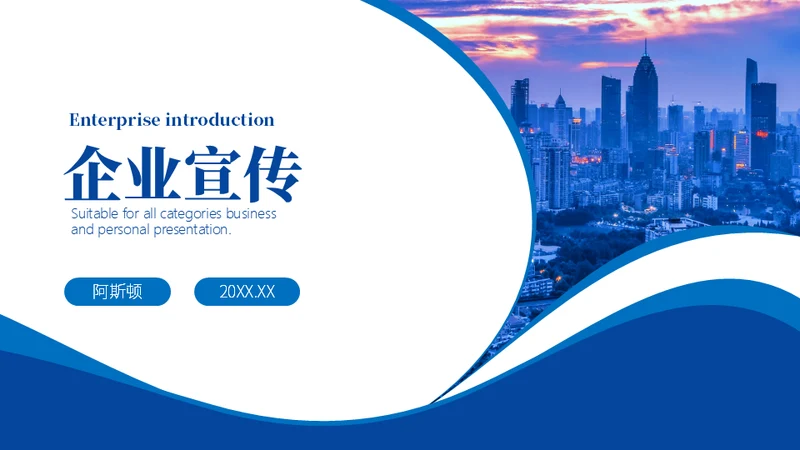 Enterprise introduction

企业宣传

Suitable for all categories business and personal presentation.

阿斯顿

20XX.XX